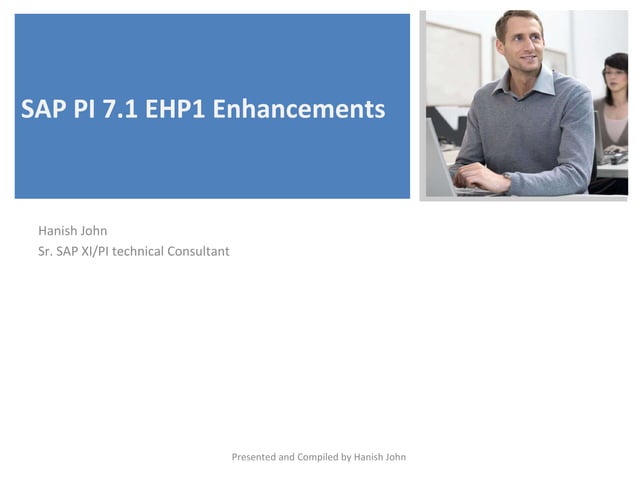 SAP PI 7.1 EHP1 Enhancements

Hanish John
Sr. SAP XI/PI technical Consultant

Presented and Compiled by Hanish John